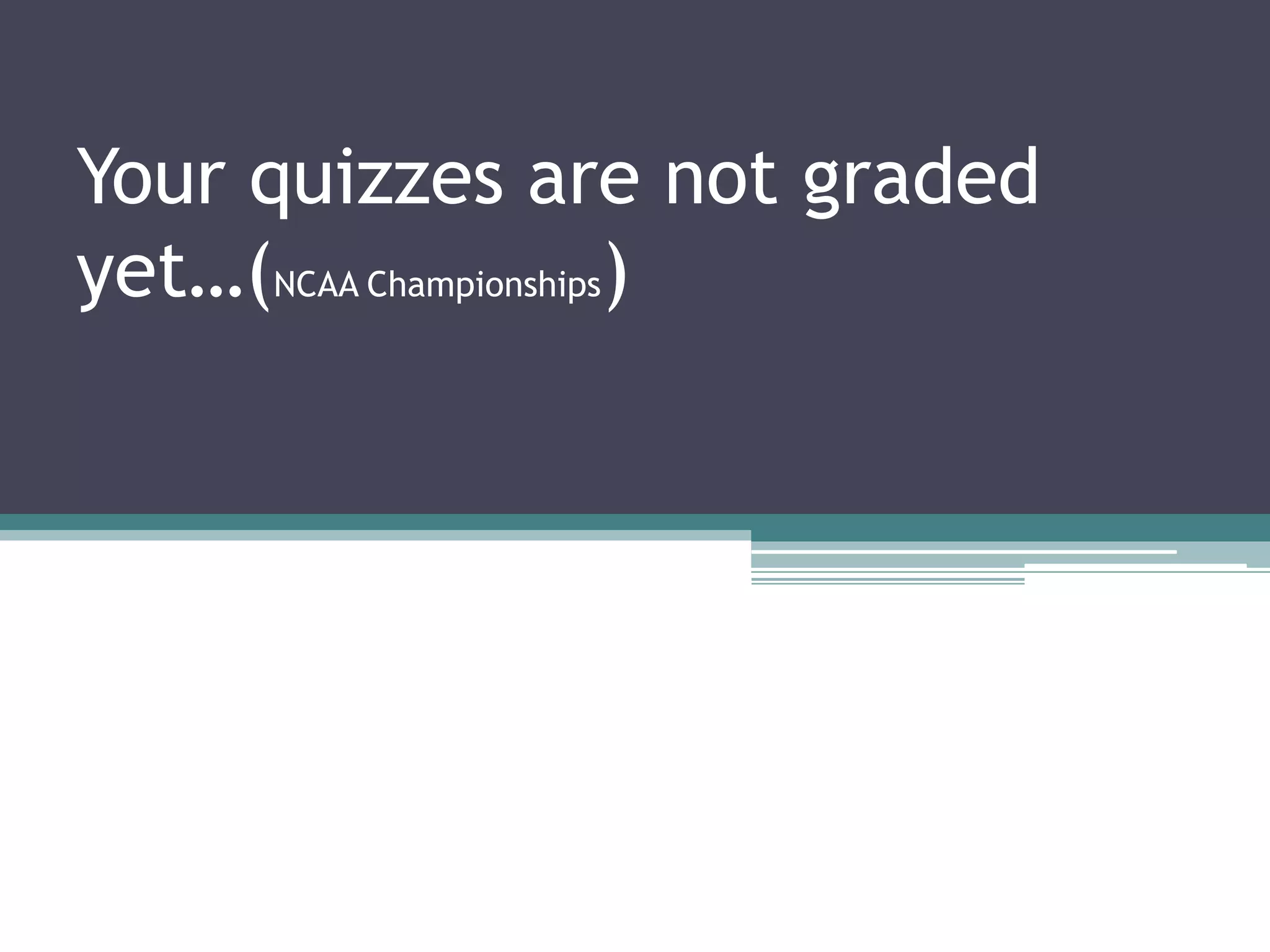 Your quizzes are not graded yet…(NCAA Championships)